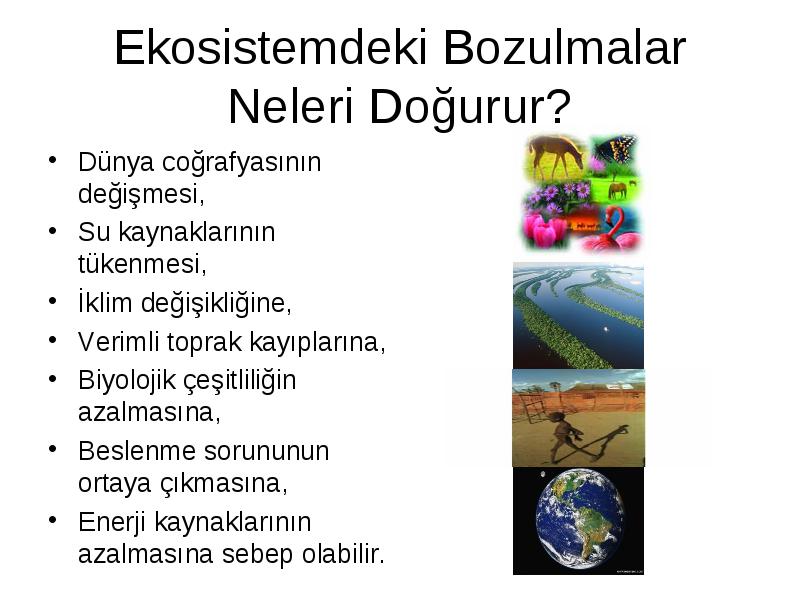 Ekosistemdeki Bozulmalar Neleri Doğurur?

• Dünya coğrafyasının değişmesi,
• Su kaynaklarının tükenmesi,
• İklim değişikliğine,
• Verimli toprak kayıplarına,
• Biyolojik çeşitliliğin azalmasına,
• Beslenme sorununun ortaya çıkmasına,
• Enerji kaynaklarının azalmasına sebep olabilir.